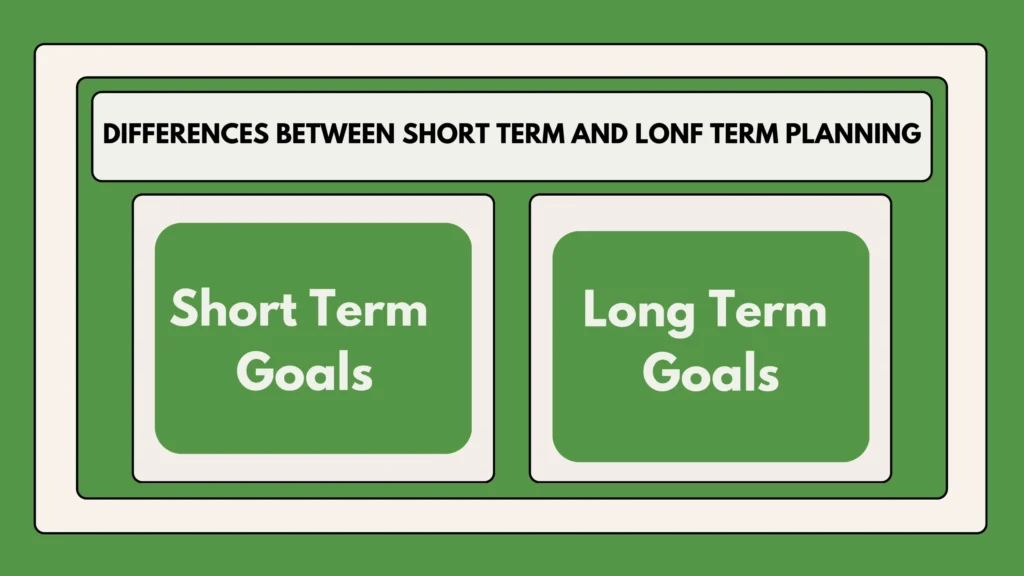 DIFFERENCES BETWEEN SHORT TERM AND LONF TERM PLANNING

Short Term Goals

Long Term Goals